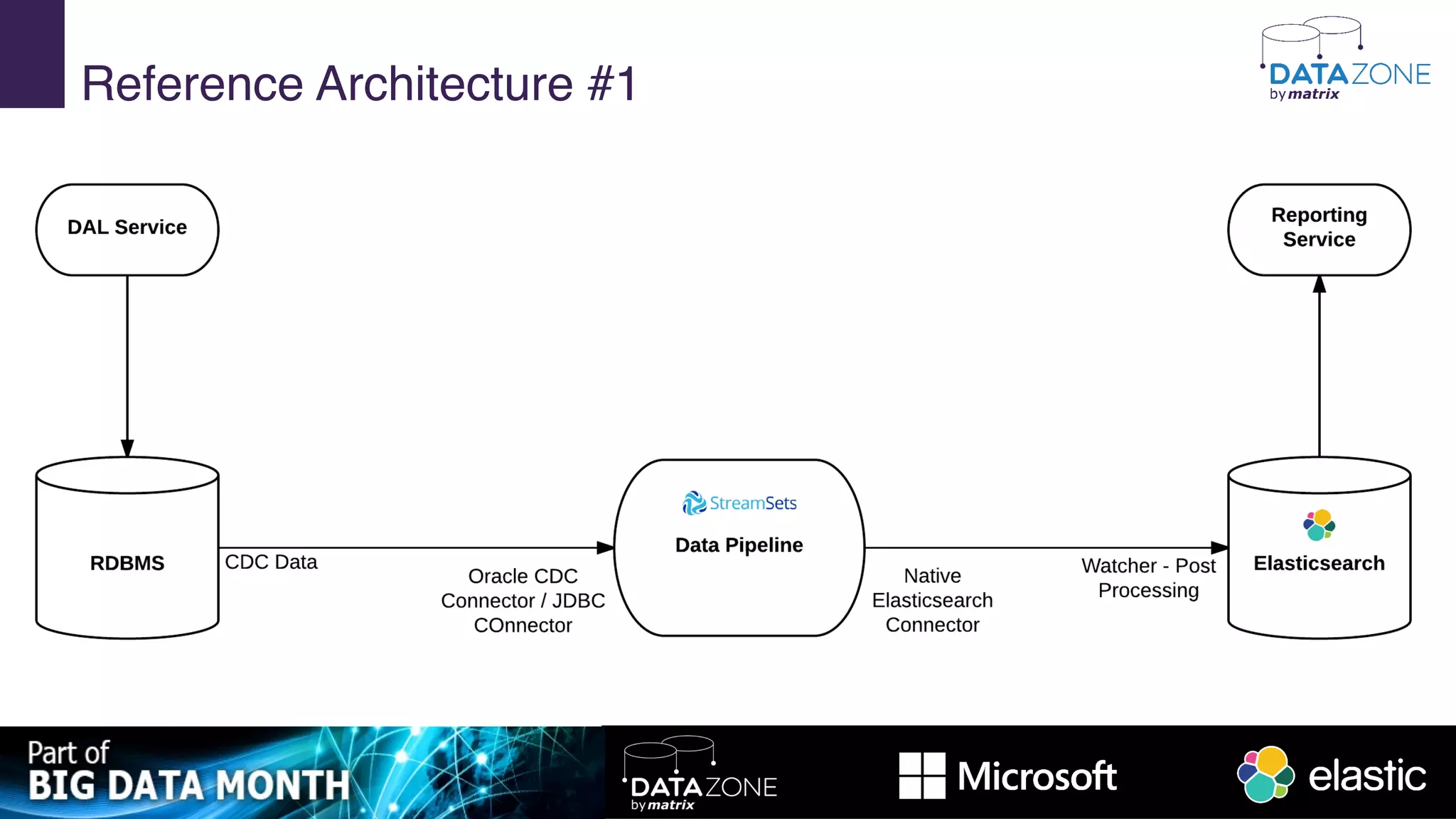 Reference Architecture #1

DATAZONE
by matrix

DAL Service

Reporting Service

RDBMS

CDC Data

Oracle CDC Connector / JDBC COnnector

StreamSets

Data Pipeline

Native Elasticsearch Connector

Watcher - Post Processing

Elasticsearch

Part of
BIG DATA MONTH

DATAZONE
by matrix

Microsoft

elastic